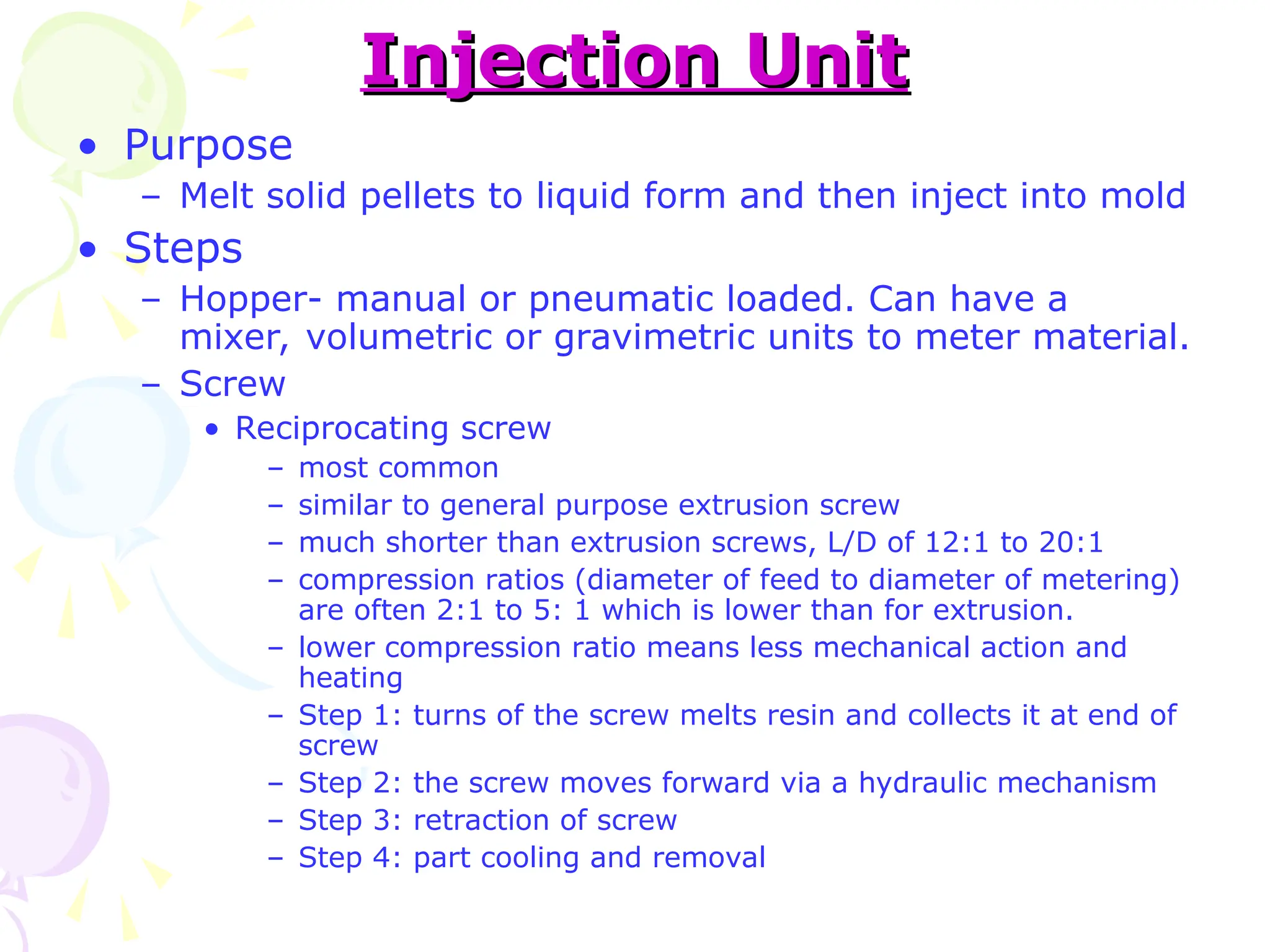 Injection Unit

• Purpose
– Melt solid pellets to liquid form and then inject into mold
• Steps
– Hopper- manual or pneumatic loaded. Can have a mixer, volumetric or gravimetric units to meter material.
– Screw
• Reciprocating screw
– most common
– similar to general purpose extrusion screw
– much shorter than extrusion screws, L/D of 12:1 to 20:1
– compression ratios (diameter of feed to diameter of metering) are often 2:1 to 5: 1 which is lower than for extrusion.
– lower compression ratio means less mechanical action and heating
– Step 1: turns of the screw melts resin and collects it at end of screw
– Step 2: the screw moves forward via a hydraulic mechanism
– Step 3: retraction of screw
– Step 4: part cooling and removal